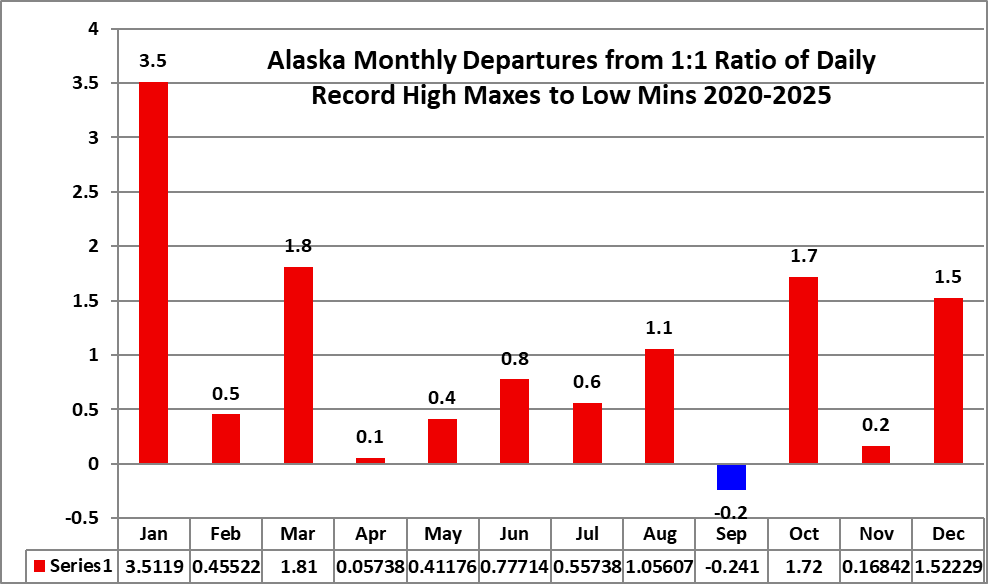 Alaska Monthly Departures from 1:1 Ratio of Daily Record High Maxes to Low Mins 2020-2025

4
3.5
3
2.5
2
1.5
1
0.5
0
-0.5

3.5
0.5
1.8
0.1
0.4
0.8
0.6
1.1
-0.2
1.7
0.2
1.5

| | Jan | Feb | Mar | Apr | May | Jun | Jul | Aug | Sep | Oct | Nov | Dec |
|---|---|---|---|---|---|---|---|---|---|---|---|---|
| Series1 | 3.5119 | 0.45522 | 1.81 | 0.05738 | 0.41176 | 0.77714 | 0.55738 | 1.05607 | -0.241 | 1.72 | 0.16842 | 1.52229 |